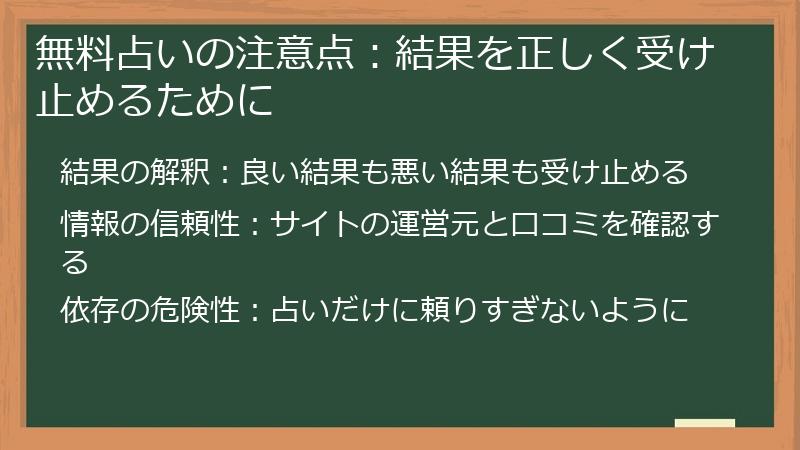 無料占いの注意点：結果を正しく受け止めるために

結果の解釈：良い結果も悪い結果も受け止める

情報の信頼性：サイトの運営元と口コミを確認する

依存の危険性：占いだけに頼りすぎないように